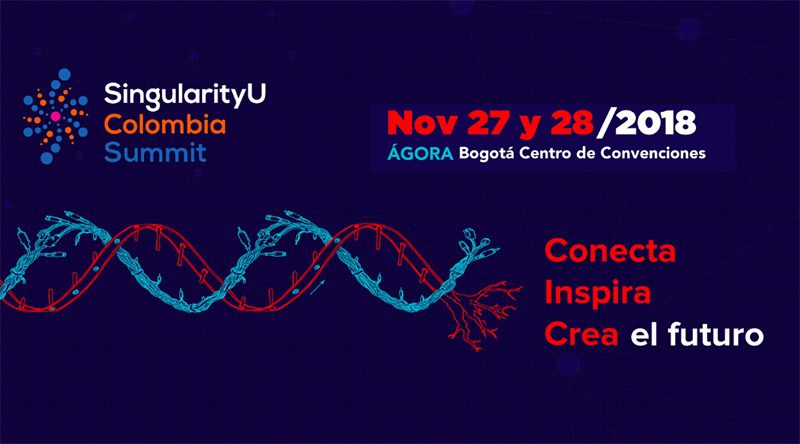 SingularityU
Colombia
Summit

Nov 27 y 28/2018
ÁGORA Bogotá Centro de Convenciones

Conecta
Inspira
Crea el futuro